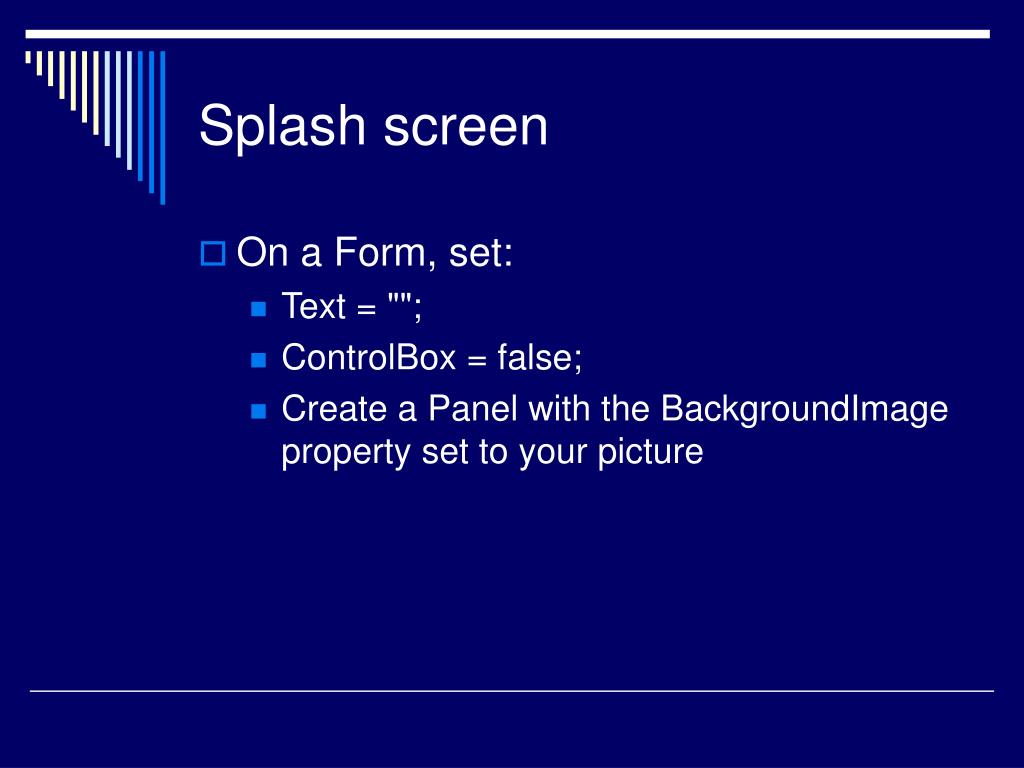 Splash screen

On a Form, set:

Text = "";

ControlBox = false;

Create a Panel with the BackgroundImage property set to your picture